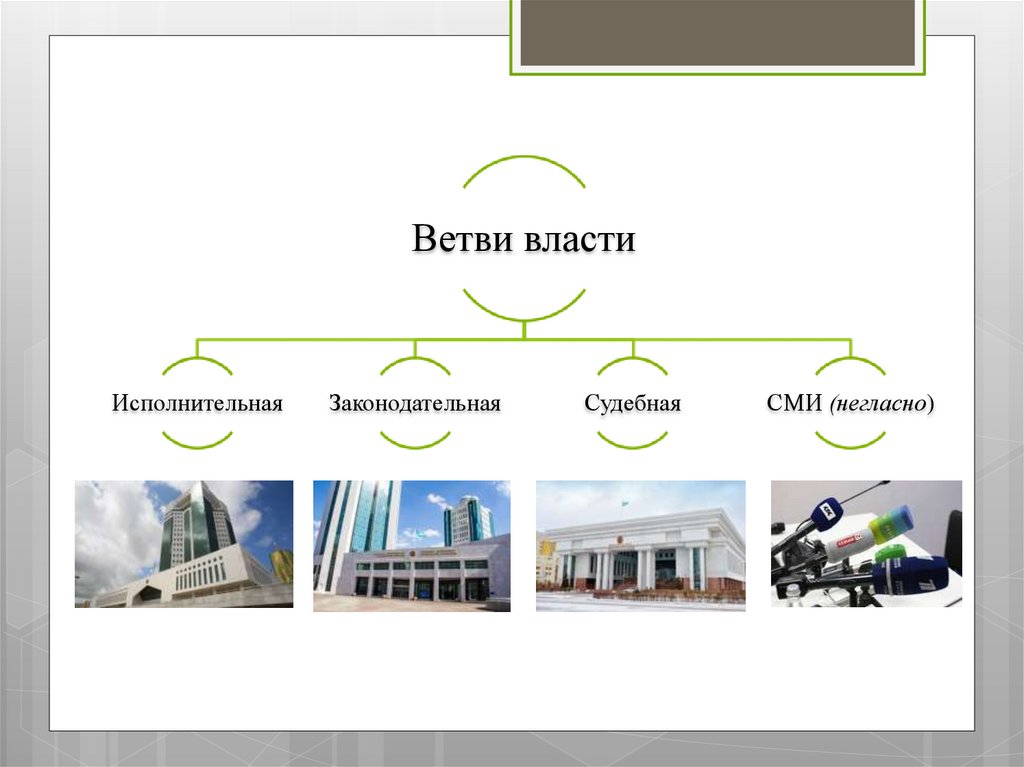 Ветви власти

Исполнительная

Законодательная

Судебная

СМИ (негласно)